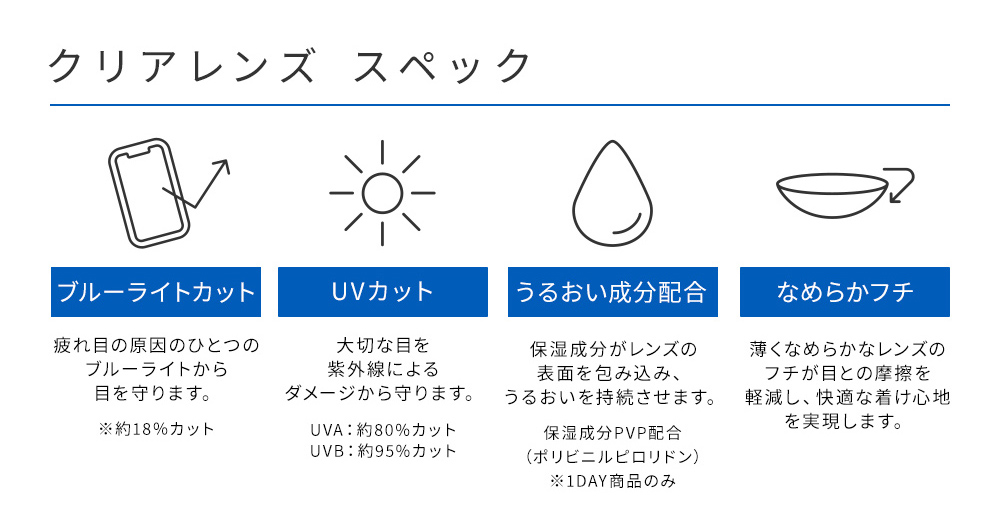 クリアレンズ スペック

ブルーライトカット

疲れ目の原因のひとつのブルーライトから目を守ります。

※約18%カット

UVカット

大切な目を紫外線によるダメージから守ります。

UVA：約80%カット
UVB：約95%カット

うるおい成分配合

保湿成分がレンズの表面を包み込み、うるおいを持続させます。

保湿成分PVP配合
（ポリビニルピロリドン）
※1DAY商品のみ

なめらかフチ

薄くなめらかなレンズのフチが目との摩擦を軽減し、快適な着け心地を実現します。